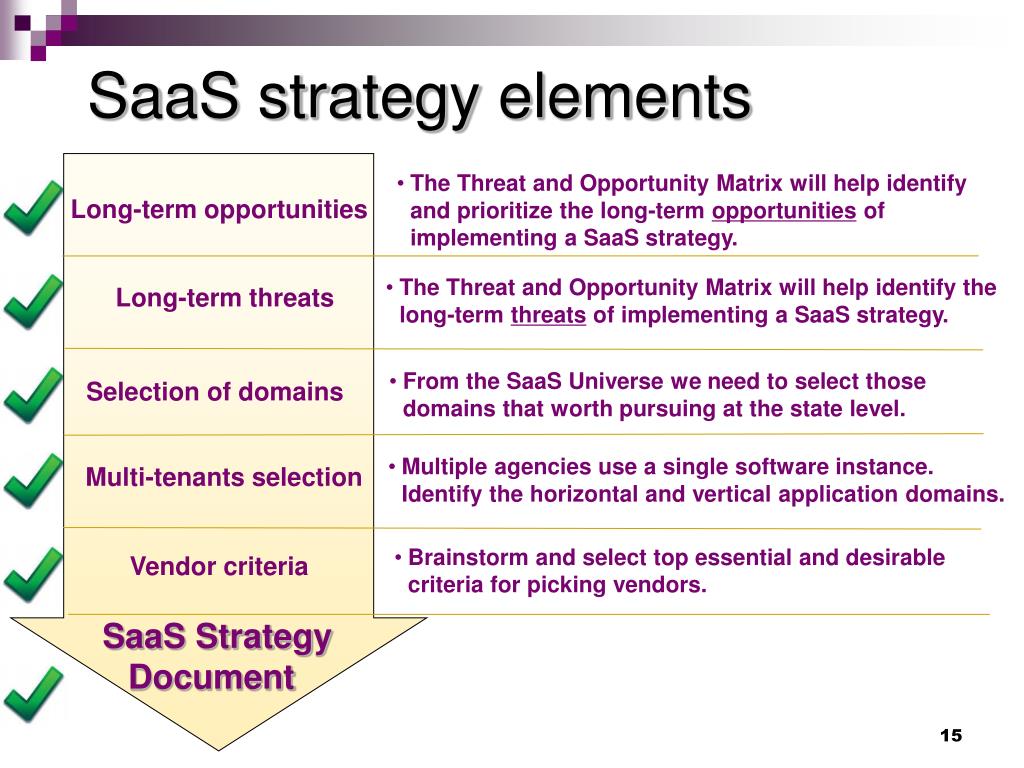 SaaS strategy elements

Long-term opportunities

• The Threat and Opportunity Matrix will help identify and prioritize the long-term opportunities of implementing a SaaS strategy.

Long-term threats

• The Threat and Opportunity Matrix will help identify the long-term threats of implementing a SaaS strategy.

Selection of domains

• From the SaaS Universe we need to select those domains that worth pursuing at the state level.

Multi-tenants selection

• Multiple agencies use a single software instance. Identify the horizontal and vertical application domains.

Vendor criteria

• Brainstorm and select top essential and desirable criteria for picking vendors.

SaaS Strategy Document

15